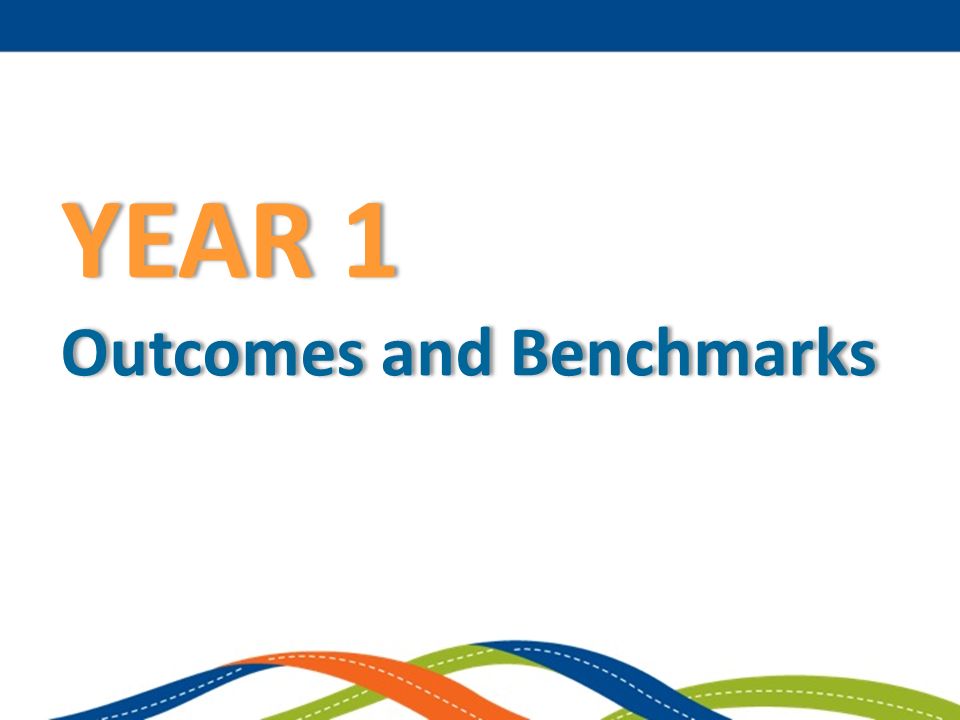 YEAR 1

Outcomes and Benchmarks